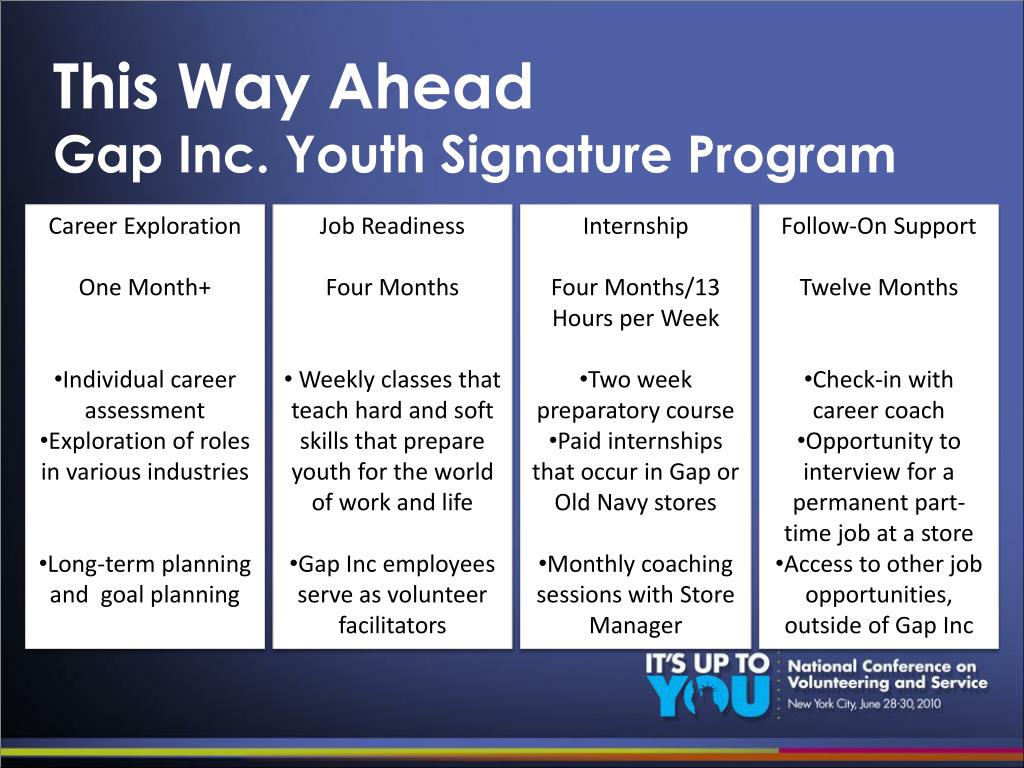 This Way Ahead
Gap Inc. Youth Signature Program

Career Exploration

One Month+

•Individual career assessment
•Exploration of roles in various industries

•Long-term planning and goal planning

Job Readiness

Four Months

• Weekly classes that teach hard and soft skills that prepare youth for the world of work and life

•Gap Inc employees serve as volunteer facilitators

Internship

Four Months/13 Hours per Week

•Two week preparatory course
•Paid internships that occur in Gap or Old Navy stores

•Monthly coaching sessions with Store Manager

Follow-On Support

Twelve Months

•Check-in with career coach
•Opportunity to interview for a permanent part-time job at a store
•Access to other job opportunities, outside of Gap Inc

IT'S UP TO YOU
National Conference on Volunteering and Service
New York City, June 28-30, 2010